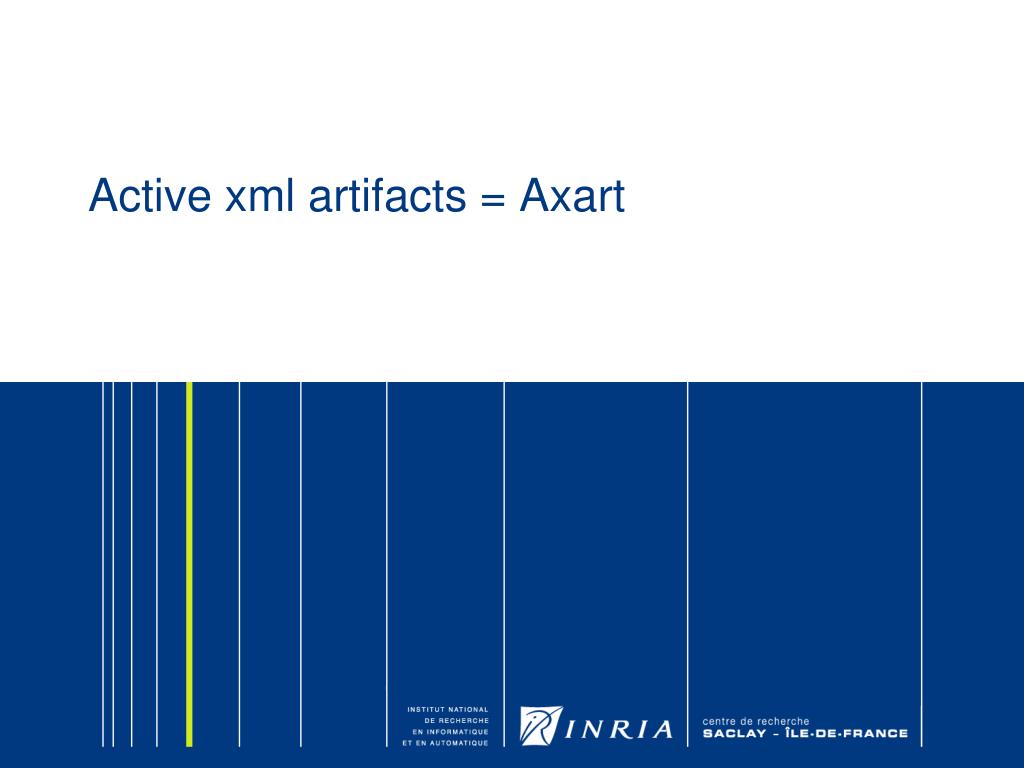 Active xml artifacts = Axart

INSTITUT NATIONAL DE RECHERCHE EN INFORMATIQUE ET EN AUTOMATIQUE

INRIA

centre de recherche
SACLAY - ÎLE-DE-FRANCE